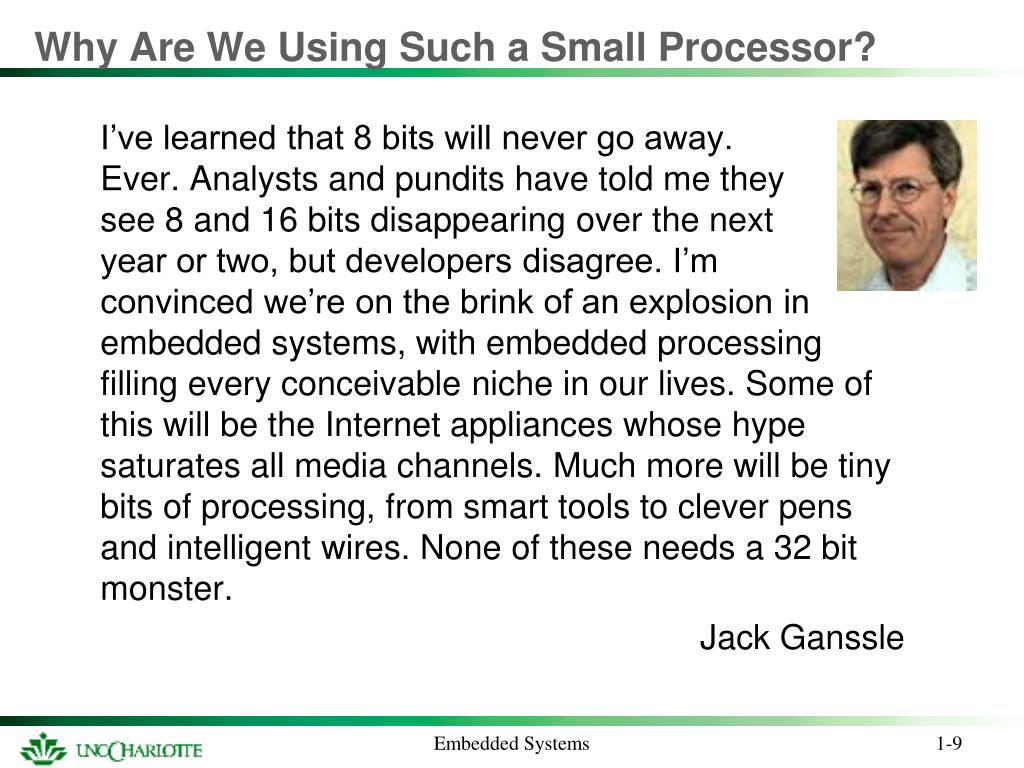 Why Are We Using Such a Small Processor?

I’ve learned that 8 bits will never go away. Ever. Analysts and pundits have told me they see 8 and 16 bits disappearing over the next year or two, but developers disagree. I’m convinced we’re on the brink of an explosion in embedded systems, with embedded processing filling every conceivable niche in our lives. Some of this will be the Internet appliances whose hype saturates all media channels. Much more will be tiny bits of processing, from smart tools to clever pens and intelligent wires. None of these needs a 32 bit monster.

Jack Ganssle

UNC CHARLOTTE

Embedded Systems

1-9